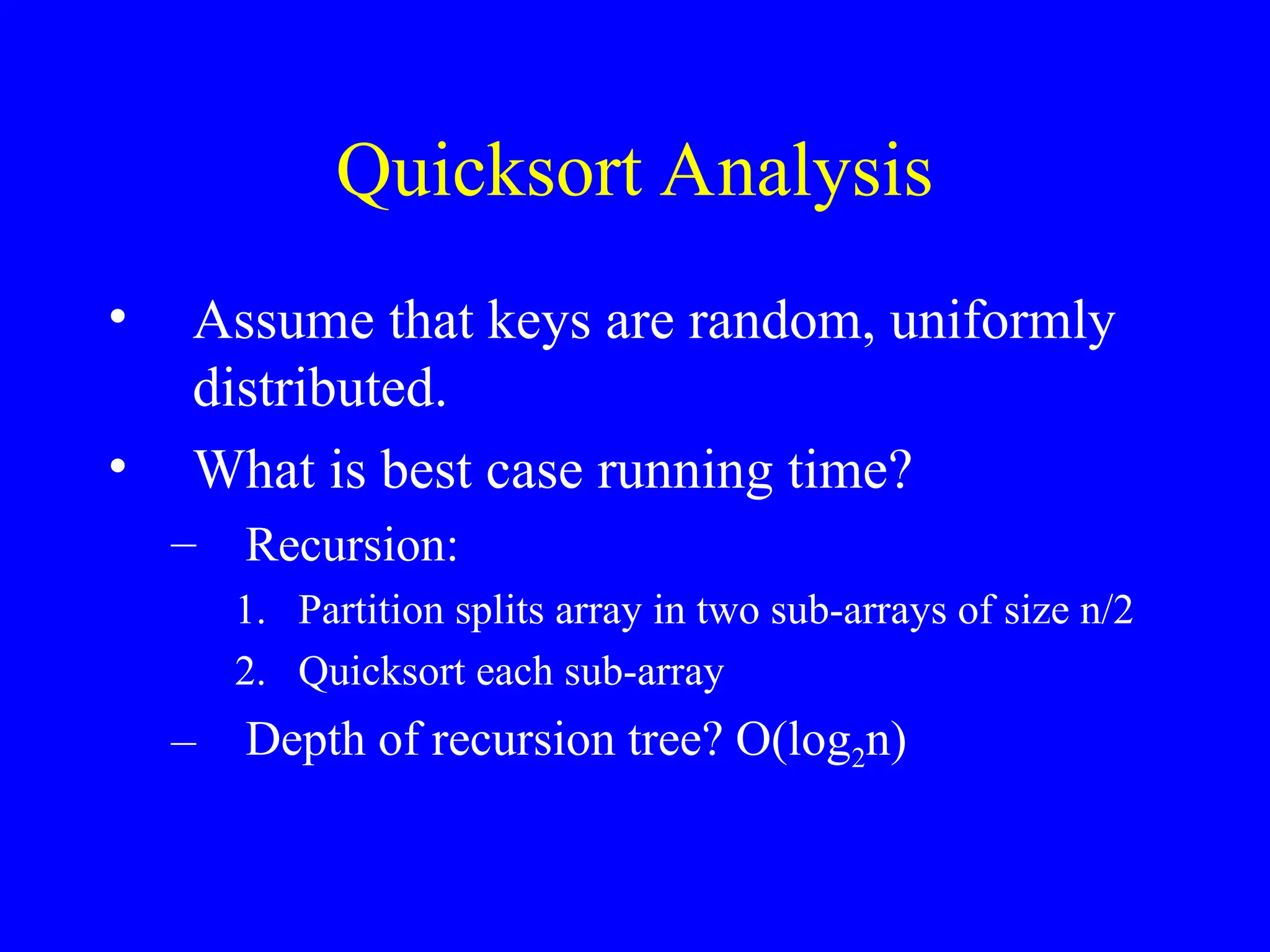 Quicksort Analysis

• Assume that keys are random, uniformly distributed.

• What is best case running time?

– Recursion:

1. Partition splits array in two sub-arrays of size n/2

2. Quicksort each sub-array

– Depth of recursion tree? $O(\log_2 n)$